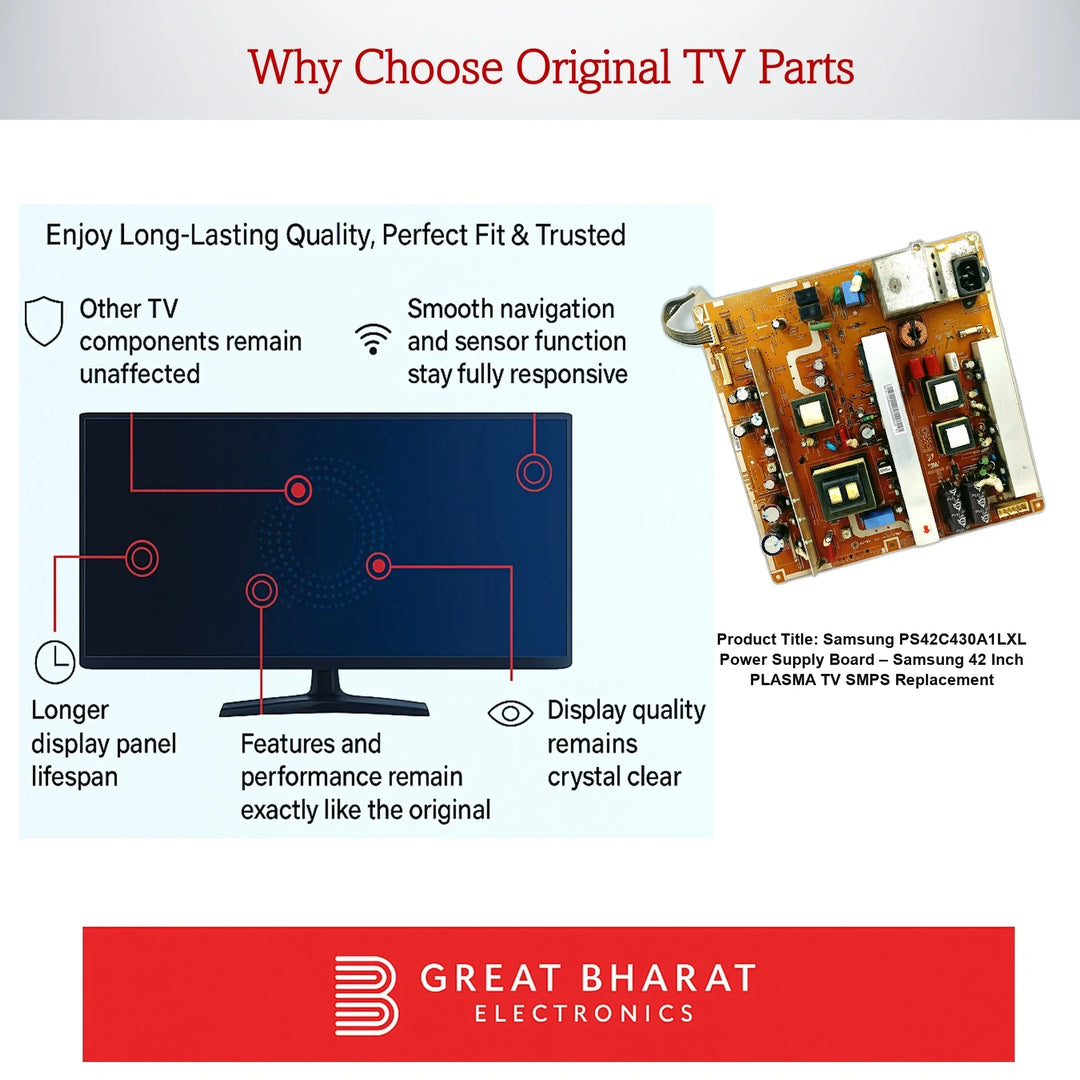 Why Choose Original TV Parts

Enjoy Long-Lasting Quality, Perfect Fit & Trusted

Other TV components remain unaffected

Smooth navigation and sensor function stay fully responsive

Longer display panel lifespan

Features and performance remain exactly like the original

Display quality remains crystal clear

Product Title: Samsung PS42C430A1LXL Power Supply Board – Samsung 42 Inch PLASMA TV SMPS Replacement

GREAT BHARAT
ELECTRONICS